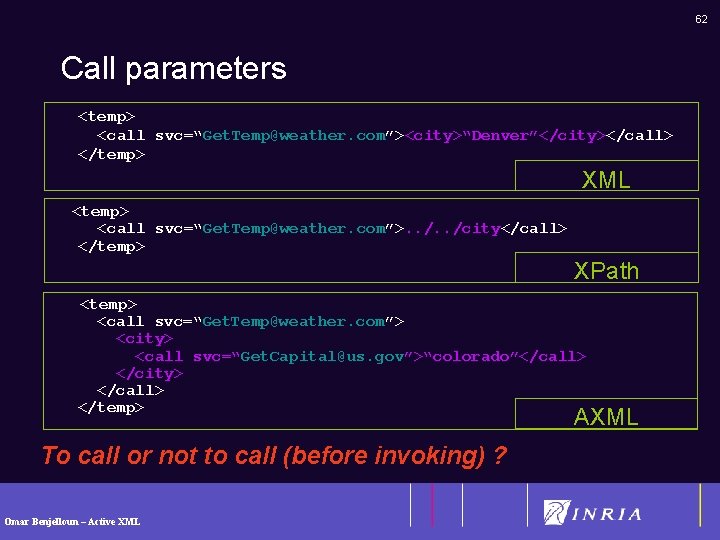 62

Call parameters

<temp>
<call svc="GetTemp@weather.com"><city>"Denver"</city></call>
</temp>

XML

<temp>
<call svc="GetTemp@weather.com">../../city</call>
</temp>

XPath

<temp>
<call svc="GetTemp@weather.com">
<city>
<call svc="GetCapital@us.gov">"colorado"</call>
</city>
</call>
</temp>

AXML

To call or not to call (before invoking) ?

Omar Benjelloun – Active XML

INRIA